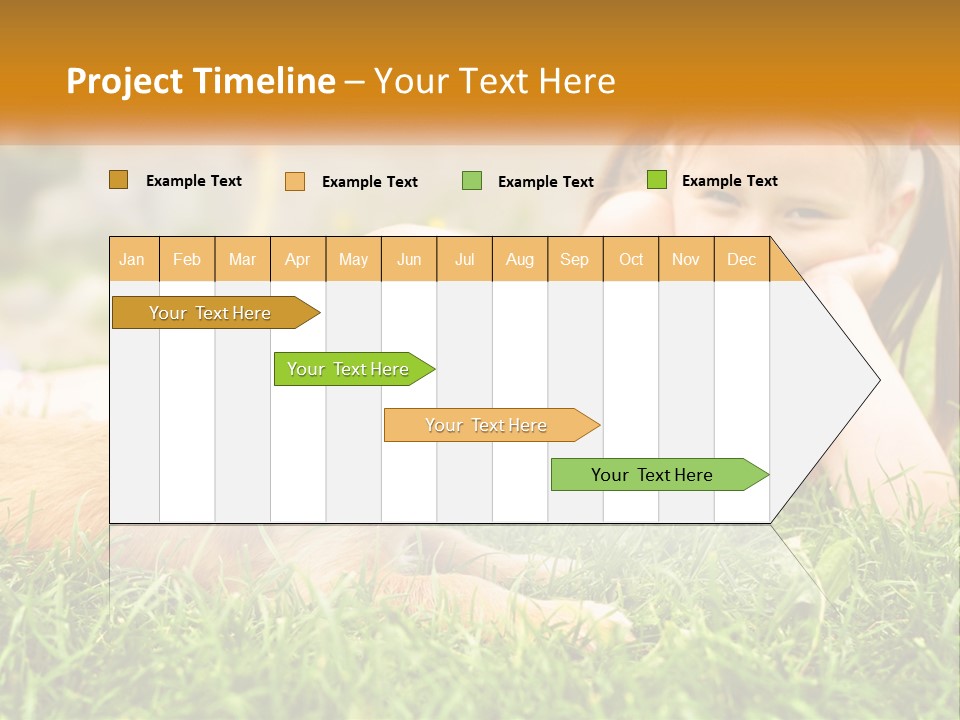 Project Timeline – Your Text Here

Example Text
Example Text
Example Text
Example Text

| Jan | Feb | Mar | Apr | May | Jun | Jul | Aug | Sep | Oct | Nov | Dec |
|---|---|---|---|---|---|---|---|---|---|---|---|

Your Text Here

Your Text Here

Your Text Here

Your Text Here